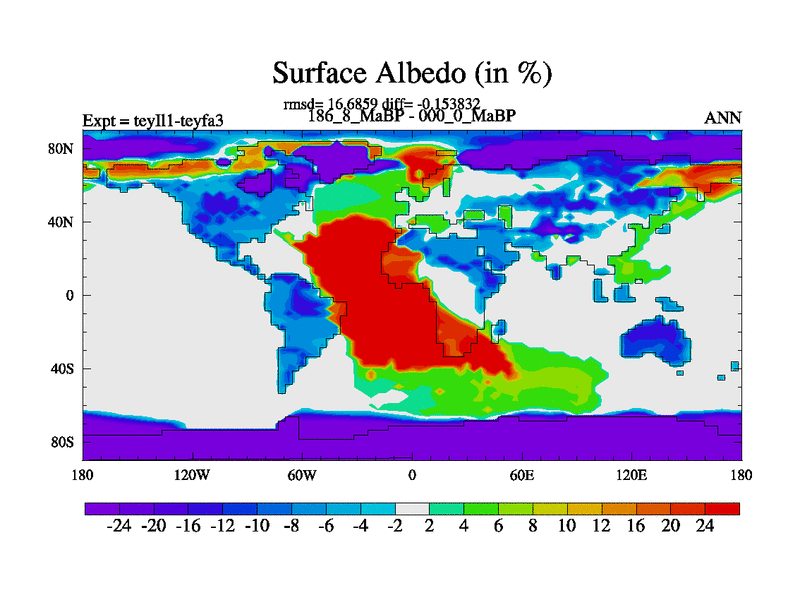 Surface Albedo (in %)

rmsd= 16.6859 diff= -0.153832

Expt = teyll1-teyfa3

186_8_MaBP - 000_0_MaBP

ANN

80N
40N
0
40S
80S

180 120W 60W 0 60E 120E 180

-24 -20 -16 -12 -10 -8 -6 -4 -2 2 4 6 8 10 12 16 20 24